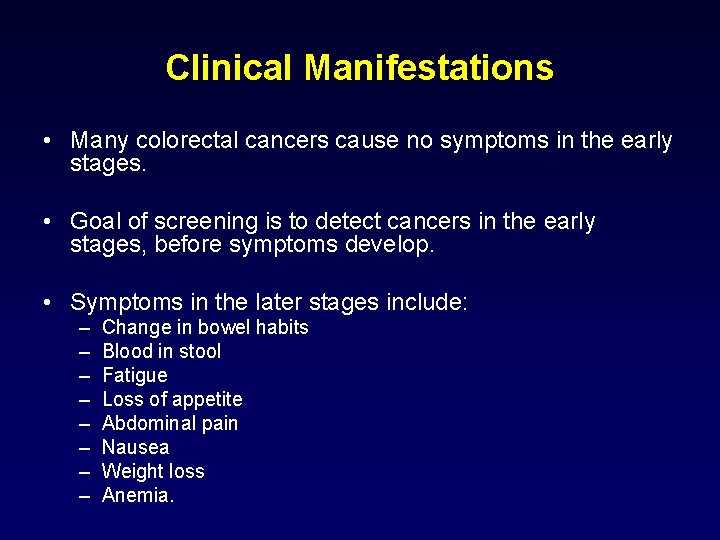 Clinical Manifestations

• Many colorectal cancers cause no symptoms in the early stages.

• Goal of screening is to detect cancers in the early stages, before symptoms develop.

• Symptoms in the later stages include:
– Change in bowel habits
– Blood in stool
– Fatigue
– Loss of appetite
– Abdominal pain
– Nausea
– Weight loss
– Anemia.